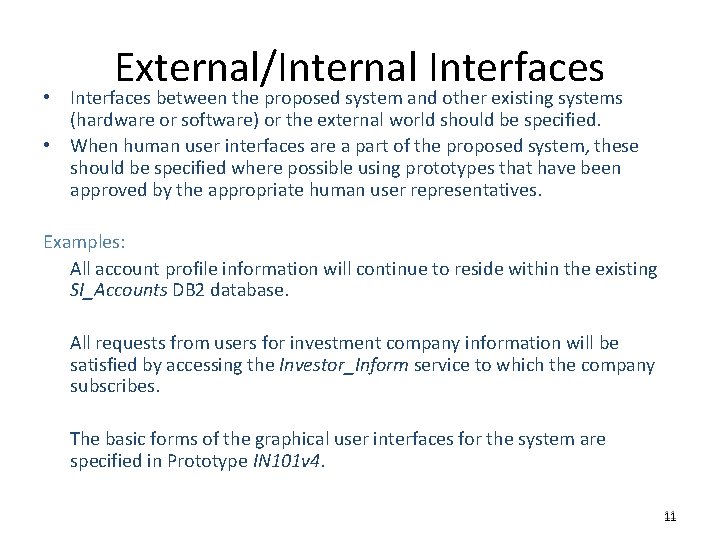 External/Internal Interfaces

• Interfaces between the proposed system and other existing systems (hardware or software) or the external world should be specified.
• When human user interfaces are a part of the proposed system, these should be specified where possible using prototypes that have been approved by the appropriate human user representatives.

Examples:

All account profile information will continue to reside within the existing SI_Accounts DB2 database.

All requests from users for investment company information will be satisfied by accessing the Investor_Inform service to which the company subscribes.

The basic forms of the graphical user interfaces for the system are specified in Prototype IN101v4.

11